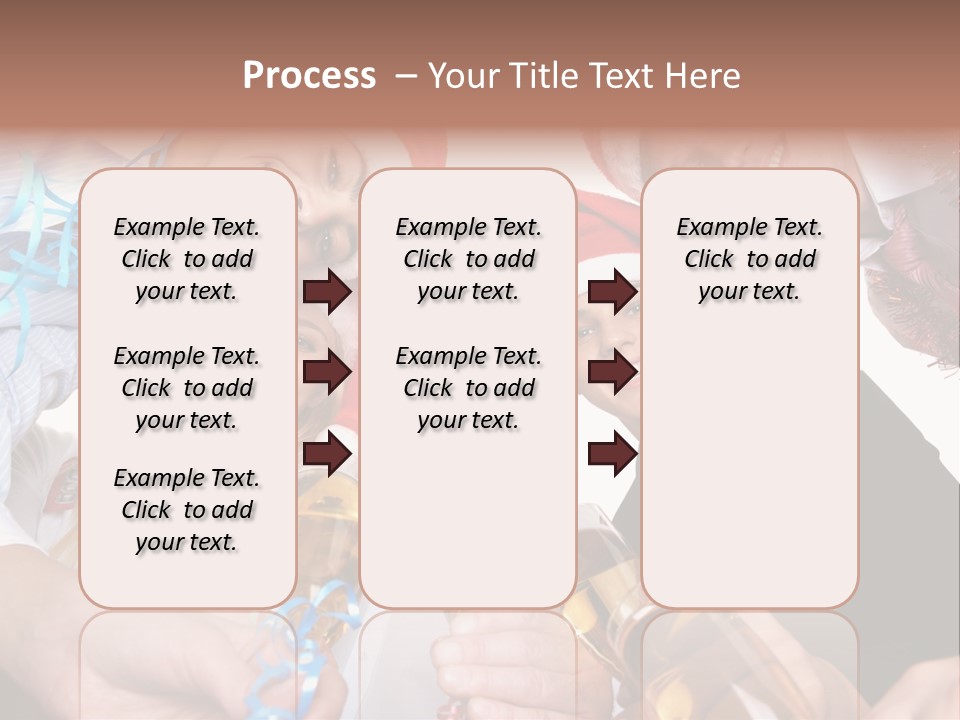 Process – Your Title Text Here

Example Text. Click to add your text.

Example Text. Click to add your text.

Example Text. Click to add your text.

Example Text. Click to add your text.

Example Text. Click to add your text.

Example Text. Click to add your text.